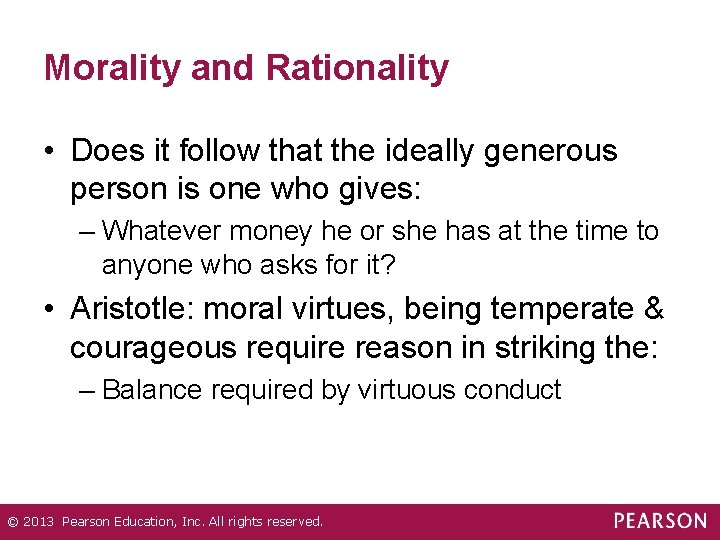 Morality and Rationality

• Does it follow that the ideally generous person is one who gives:

– Whatever money he or she has at the time to anyone who asks for it?

• Aristotle: moral virtues, being temperate & courageous require reason in striking the:

– Balance required by virtuous conduct

© 2013 Pearson Education, Inc. All rights reserved.

PEARSON